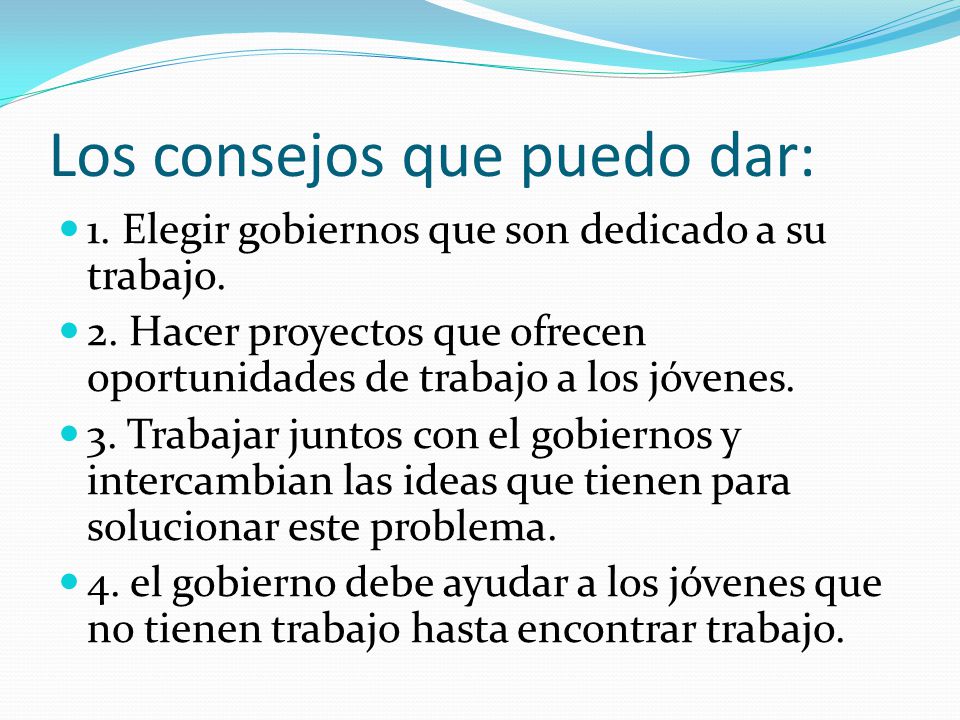 Los consejos que puedo dar:

1. Elegir gobiernos que son dedicado a su trabajo.

2. Hacer proyectos que ofrecen oportunidades de trabajo a los jóvenes.

3. Trabajar juntos con el gobiernos y intercambian las ideas que tienen para solucionar este problema.

4. el gobierno debe ayudar a los jóvenes que no tienen trabajo hasta encontrar trabajo.